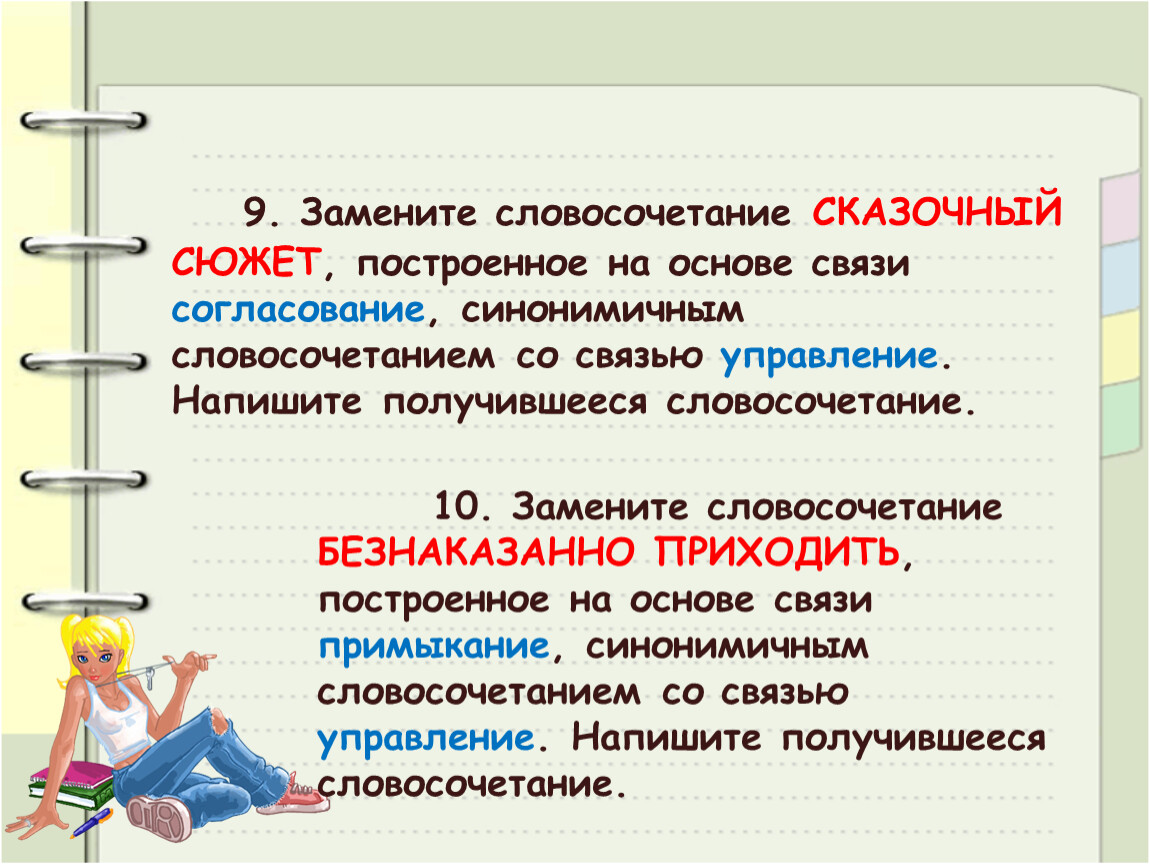 9. Замените словосочетание СКАЗОЧНЫЙ СЮЖЕТ, построенное на основе связи согласование, синонимичным словосочетанием со связью управление. Напишите получившееся словосочетание.

10. Замените словосочетание БЕЗНАКАЗАННО ПРИХОДИТЬ, построенное на основе связи примыкание, синонимичным словосочетанием со связью управление. Напишите получившееся словосочетание.